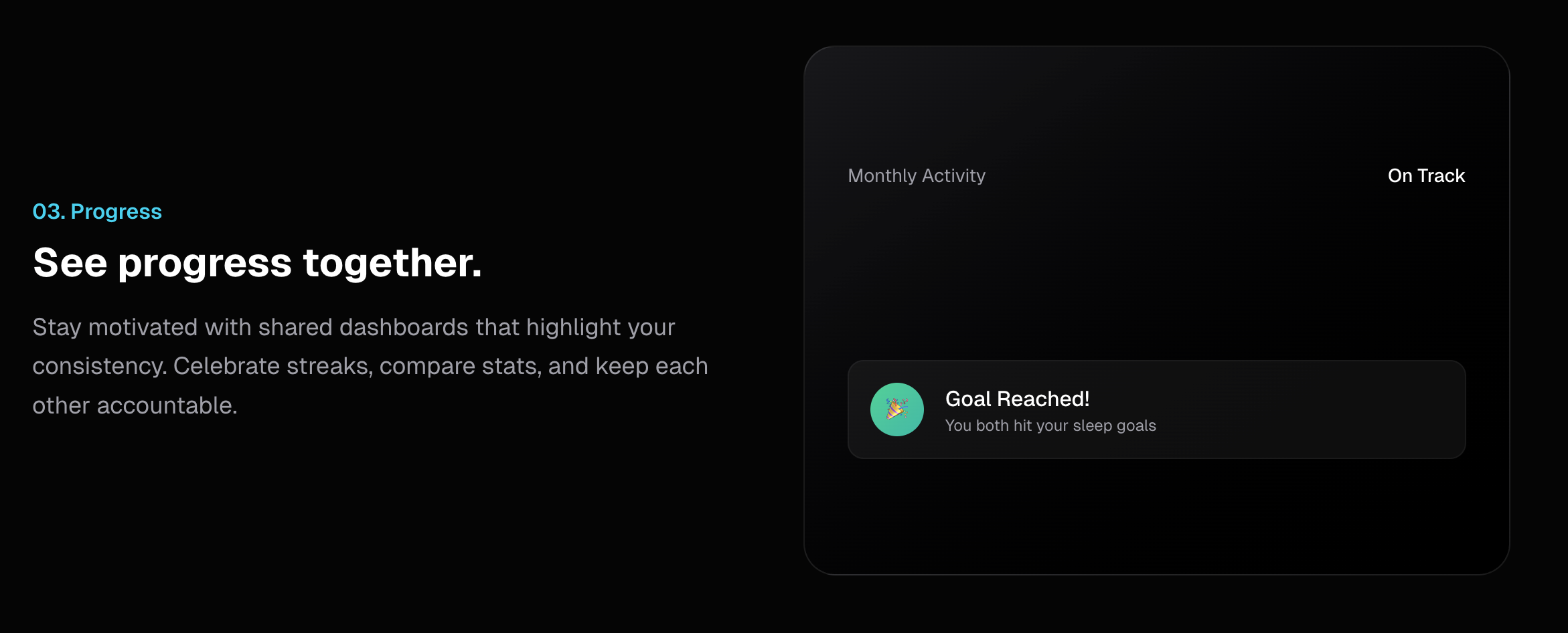 03. Progress

See progress together.

Stay motivated with shared dashboards that highlight your consistency. Celebrate streaks, compare stats, and keep each other accountable.

Monthly Activity

On Track

🎉

Goal Reached!

You both hit your sleep goals